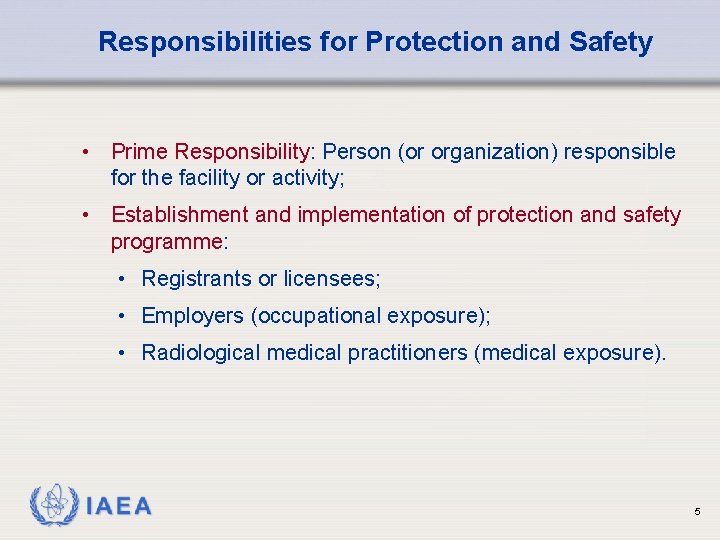 Responsibilities for Protection and Safety

• Prime Responsibility: Person (or organization) responsible for the facility or activity;

• Establishment and implementation of protection and safety programme:

• Registrants or licensees;

• Employers (occupational exposure);

• Radiological medical practitioners (medical exposure).

IAEA

5